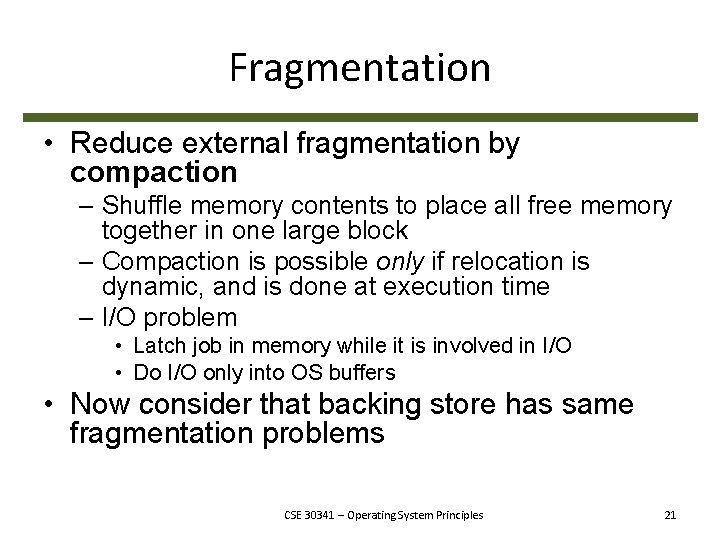 Fragmentation

• Reduce external fragmentation by compaction
  – Shuffle memory contents to place all free memory together in one large block
  – Compaction is possible only if relocation is dynamic, and is done at execution time
  – I/O problem
    • Latch job in memory while it is involved in I/O
    • Do I/O only into OS buffers
• Now consider that backing store has same fragmentation problems

CSE 30341 – Operating System Principles

21